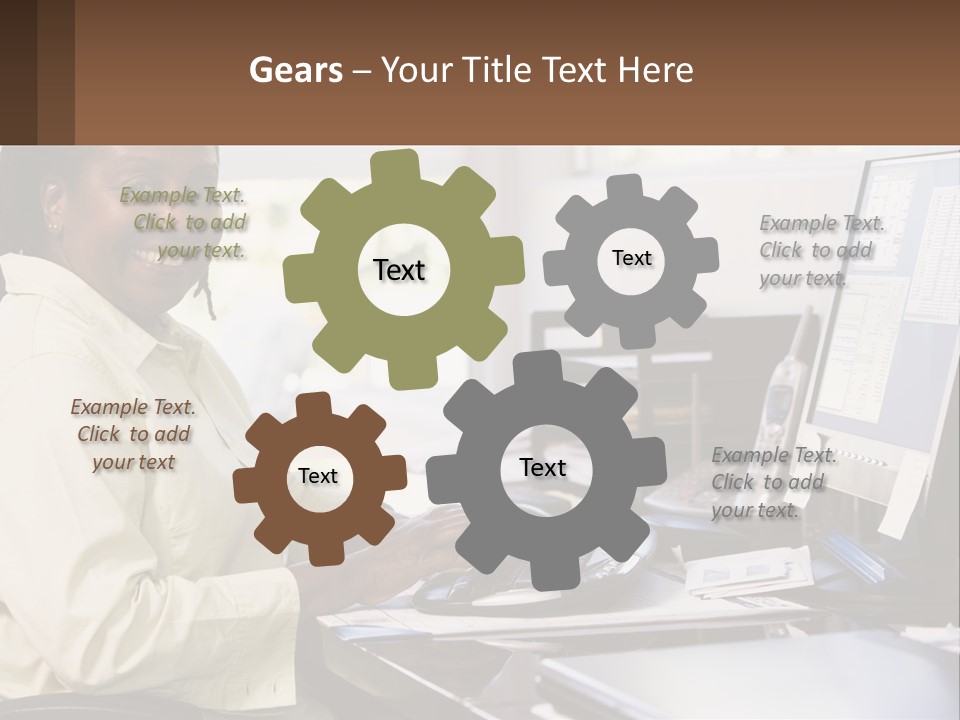 Gears – Your Title Text Here

Example Text. Click to add your text.

Text

Text

Example Text. Click to add your text.

Example Text. Click to add your text

Text

Text

Example Text. Click to add your text.